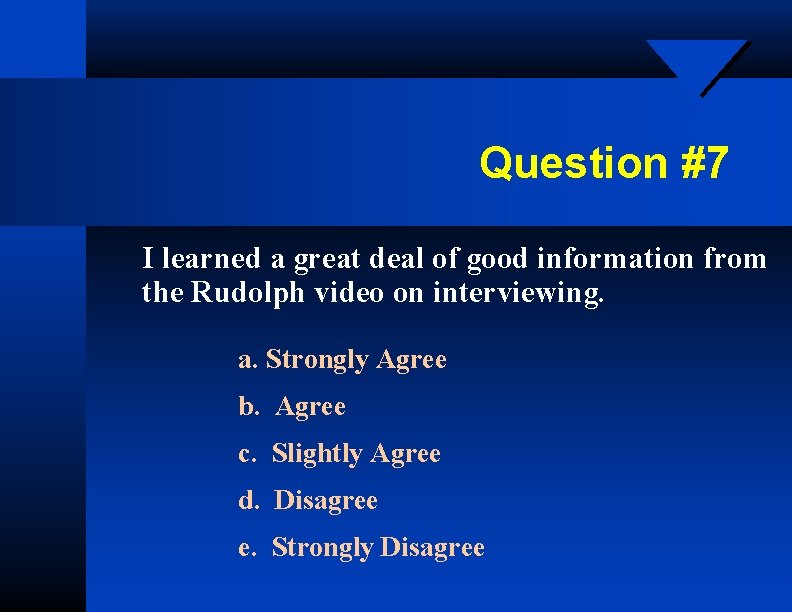 Question #7

I learned a great deal of good information from the Rudolph video on interviewing.

a. Strongly Agree

b. Agree

c. Slightly Agree

d. Disagree

e. Strongly Disagree